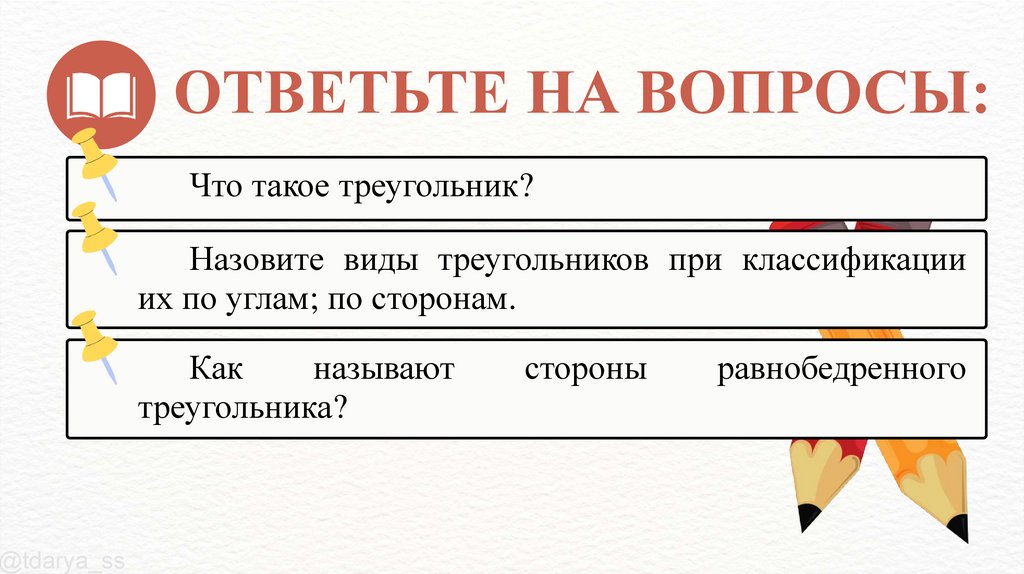 ОТВЕТЬТЕ НА ВОПРОСЫ:

Что такое треугольник?

Назовите виды треугольников при классификации их по углам; по сторонам.

Как называют стороны равнобедренного треугольника?

@tdarya_ss